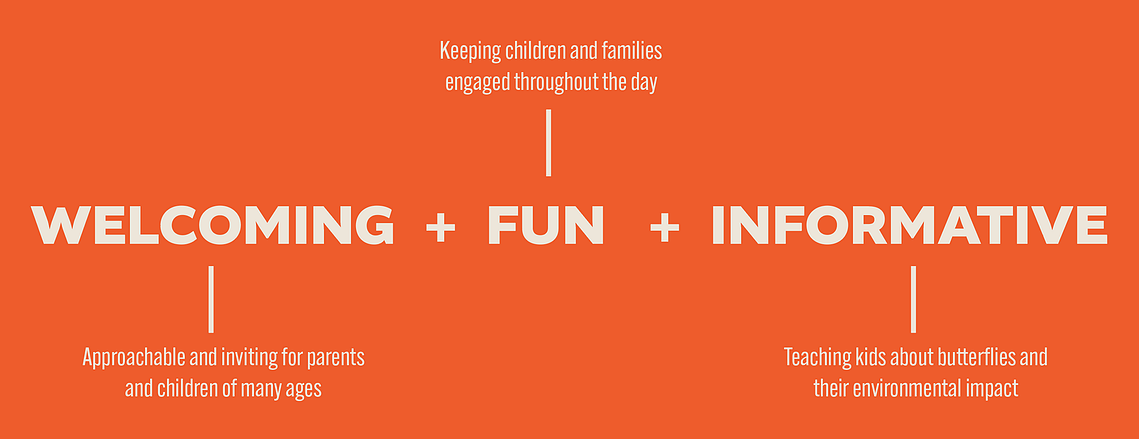 Keeping children and families engaged throughout the day

WELCOMING + FUN + INFORMATIVE

Approachable and inviting for parents and children of many ages

Teaching kids about butterflies and their environmental impact